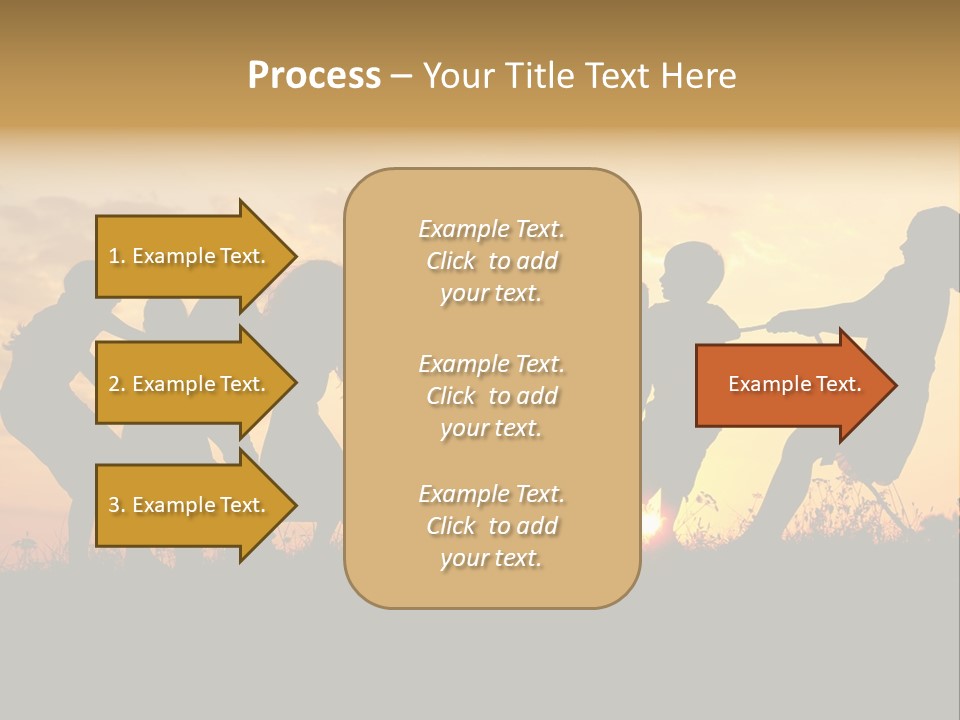 Process – Your Title Text Here

1. Example Text.

2. Example Text.

3. Example Text.

Example Text. Click to add your text.

Example Text. Click to add your text.

Example Text. Click to add your text.

Example Text.